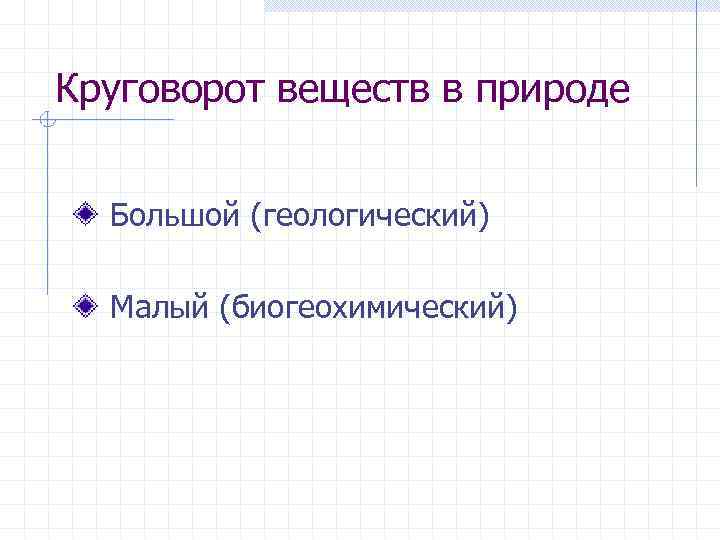 Круговорот веществ в природе

Большой (геологический)

Малый (биогеохимический)